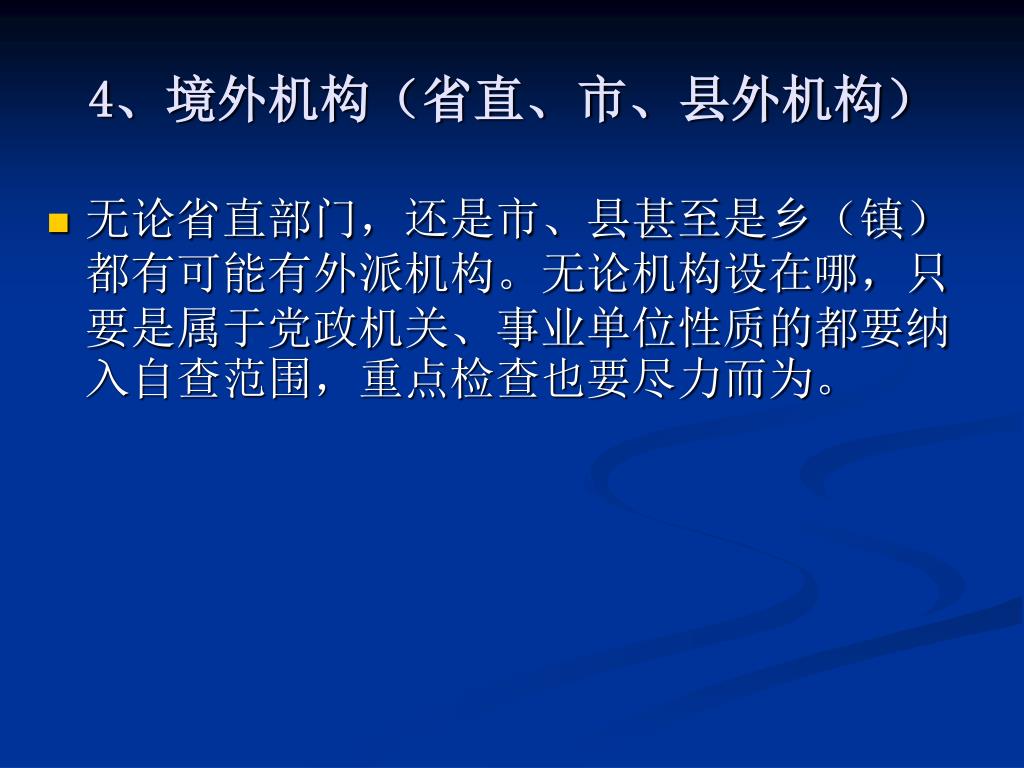 4、境外机构（省直、市、县外机构）

无论省直部门，还是市、县甚至是乡（镇）都有可能有外派机构。无论机构设在哪，只要是属于党政机关、事业单位性质的都要纳入自查范围，重点检查也要尽力而为。